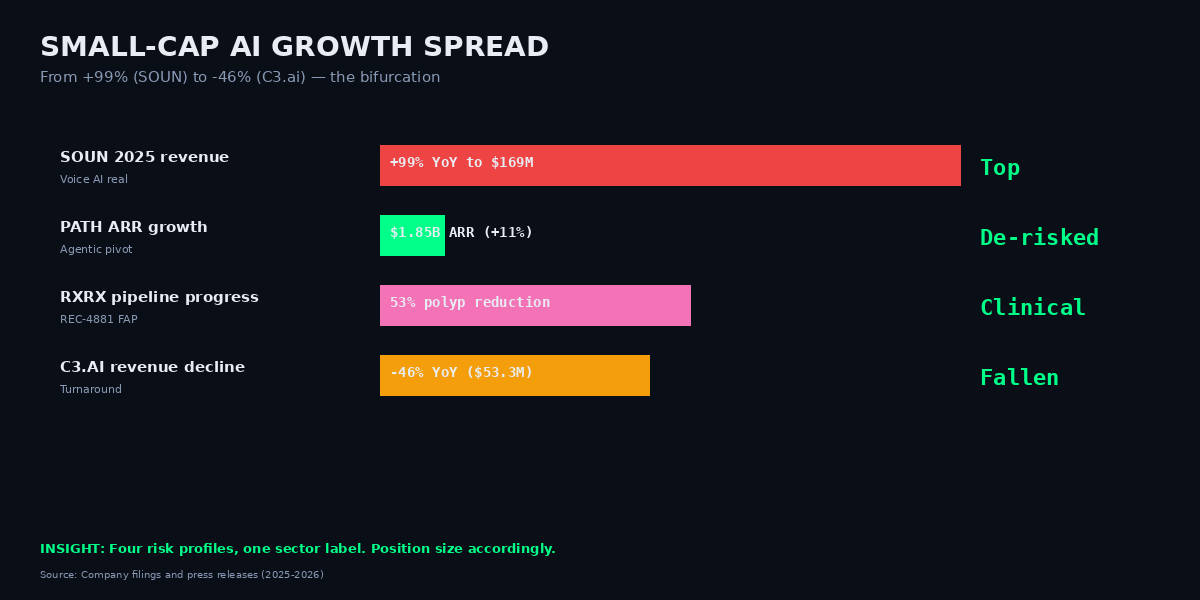 SMALL-CAP AI GROWTH SPREAD

From +99% (SOUN) to -46% (C3.ai) — the bifurcation

SOUN 2025 revenue
Voice AI real
+99% YoY to $169M
Top

PATH ARR growth
Agentic pivot
$1.85B ARR (+11%)
De-risked

RXRX pipeline progress
REC-4881 FAP
53% polyp reduction
Clinical

C3.AI revenue decline
Turnaround
-46% YoY ($53.3M)
Fallen

INSIGHT: Four risk profiles, one sector label. Position size accordingly.

Source: Company filings and press releases (2025-2026)